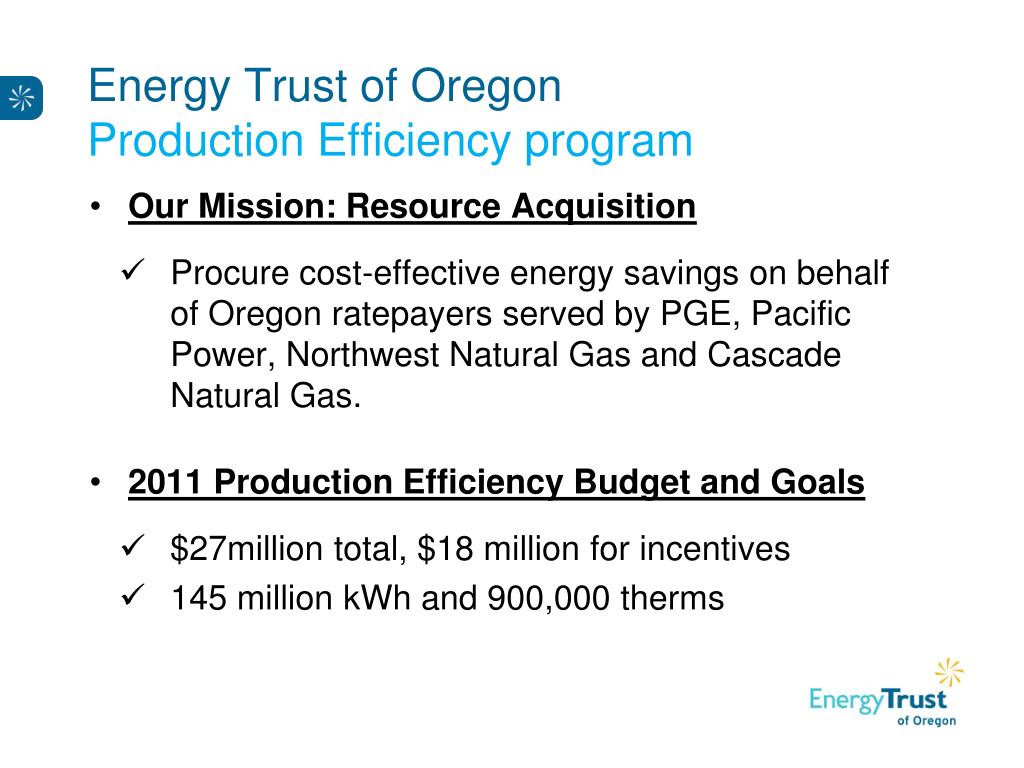 Energy Trust of Oregon
Production Efficiency program

• Our Mission: Resource Acquisition

✓ Procure cost-effective energy savings on behalf of Oregon ratepayers served by PGE, Pacific Power, Northwest Natural Gas and Cascade Natural Gas.

• 2011 Production Efficiency Budget and Goals

✓ \$27million total, \$18 million for incentives
✓ 145 million kWh and 900,000 therms

EnergyTrust of Oregon